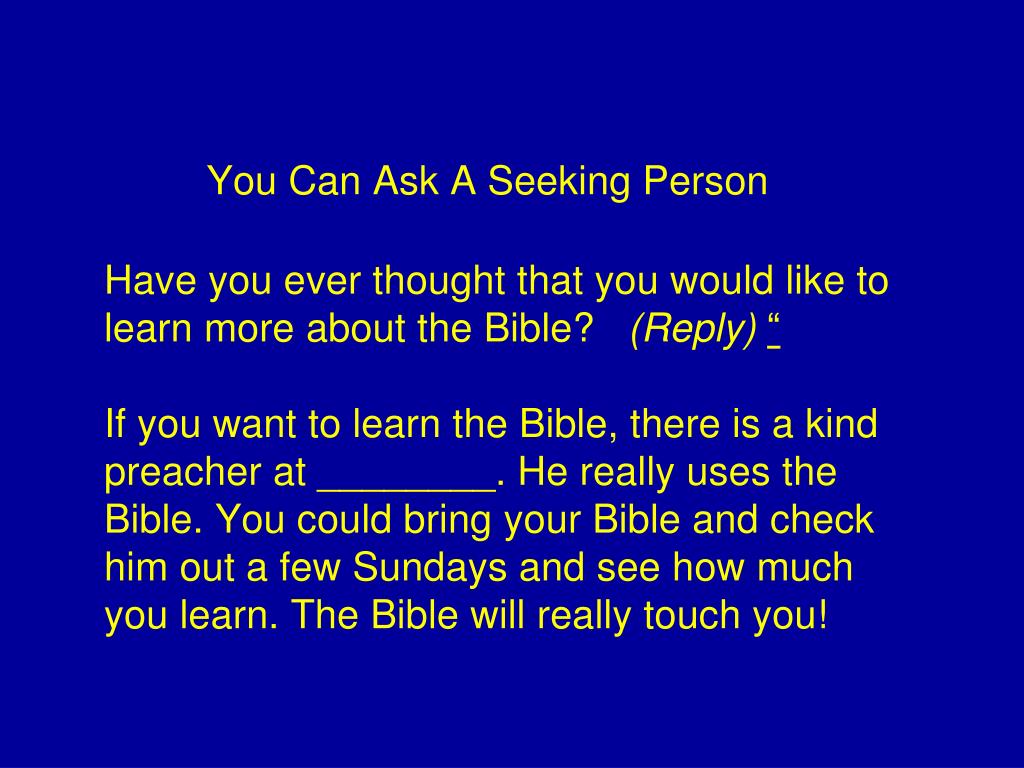 You Can Ask A Seeking Person

Have you ever thought that you would like to learn more about the Bible? (Reply) “

If you want to learn the Bible, there is a kind preacher at ________. He really uses the Bible. You could bring your Bible and check him out a few Sundays and see how much you learn. The Bible will really touch you!